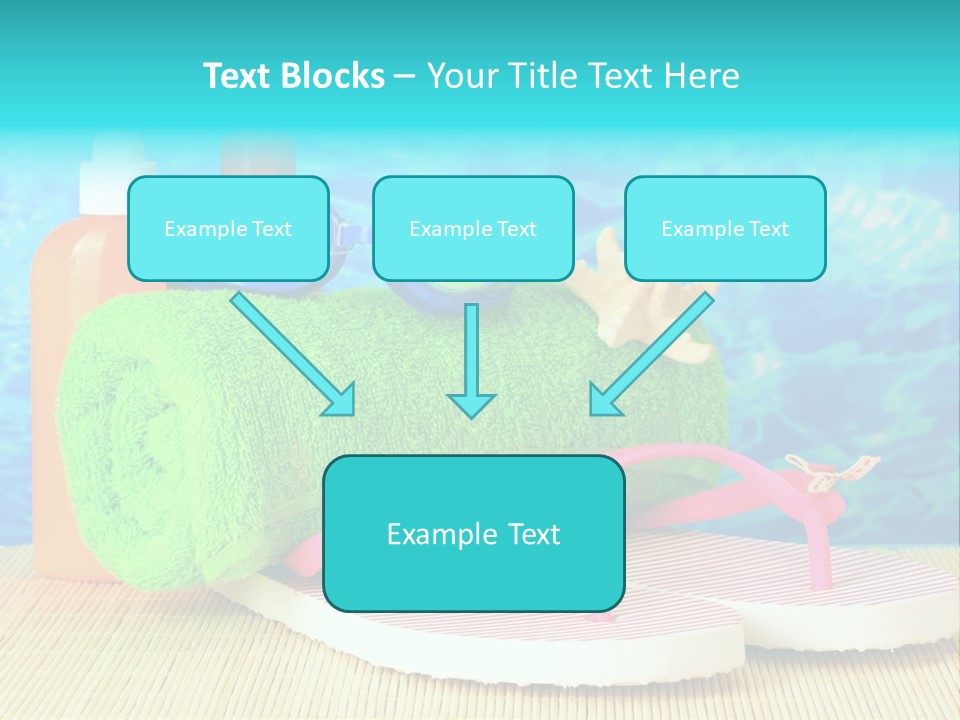 Text Blocks – Your Title Text Here

Example Text

Example Text

Example Text

Example Text